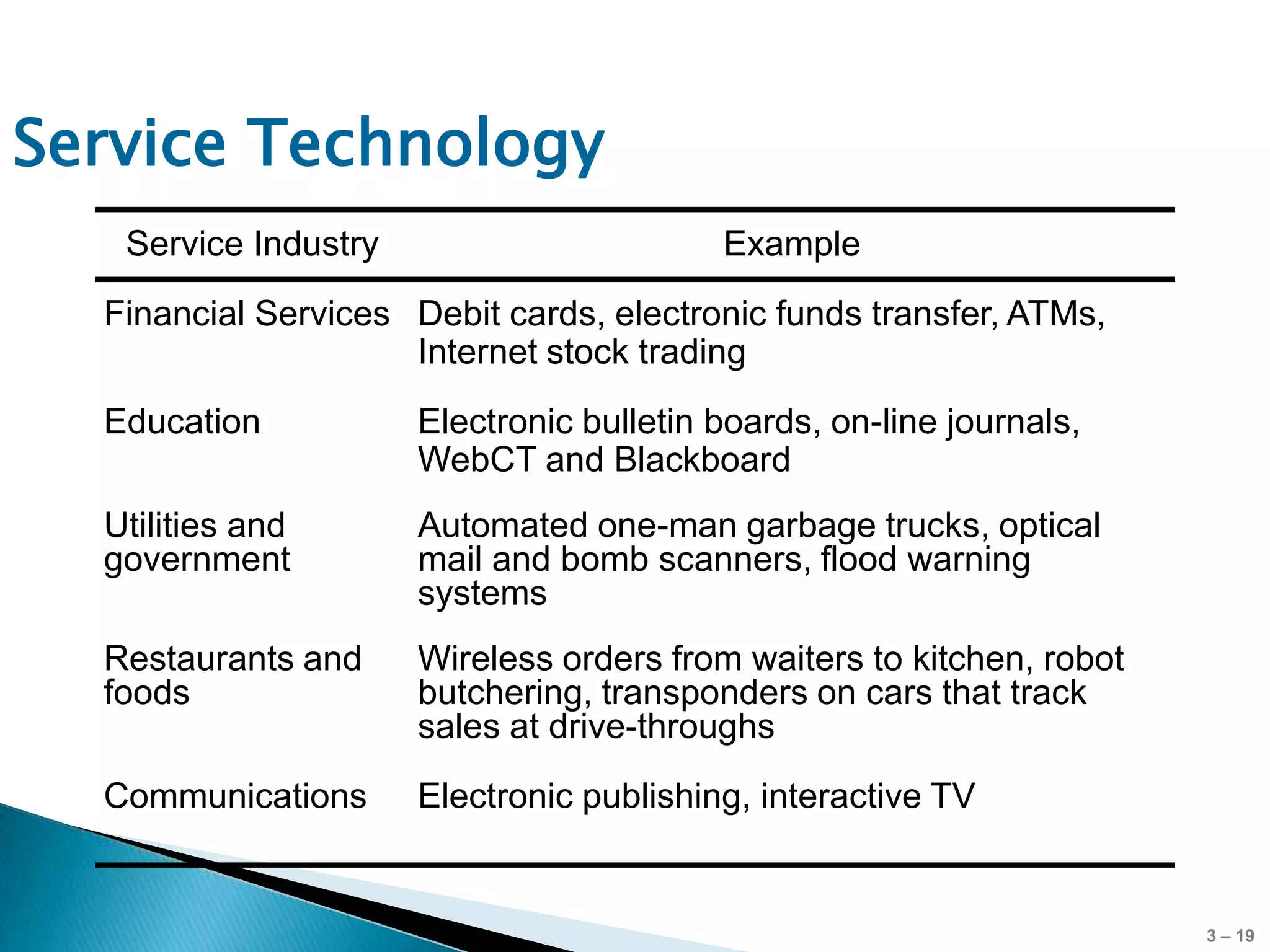 Service Technology

| Service Industry | Example |
|---|---|
| Financial Services | Debit cards, electronic funds transfer, ATMs, Internet stock trading |
| Education | Electronic bulletin boards, on-line journals, WebCT and Blackboard |
| Utilities and government | Automated one-man garbage trucks, optical mail and bomb scanners, flood warning systems |
| Restaurants and foods | Wireless orders from waiters to kitchen, robot butchering, transponders on cars that track sales at drive-throughs |
| Communications | Electronic publishing, interactive TV |

3 – 19